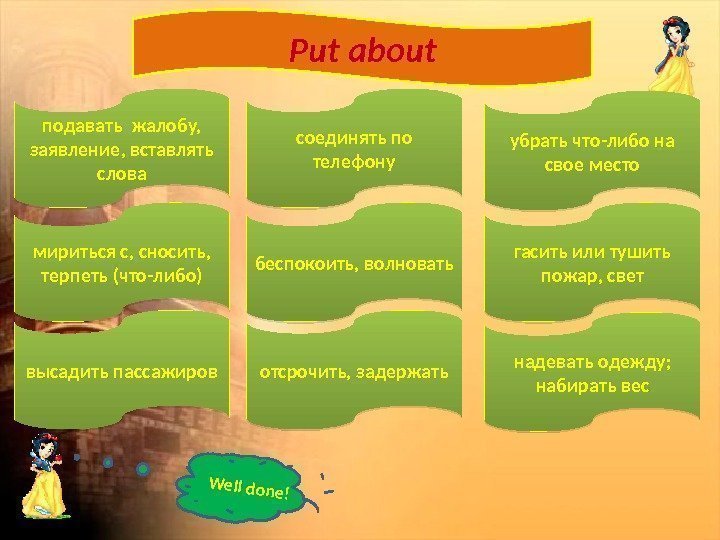 Put about

подавать жалобу, заявление, вставлять слова

соединять по телефону

убрать что-либо на свое место

мириться с, сносить, терпеть (что-либо)

беспокоить, волновать

гасить или тушить пожар, свет

высадить пассажиров

отсрочить, задержать

надевать одежду; набирать вес

Well done!